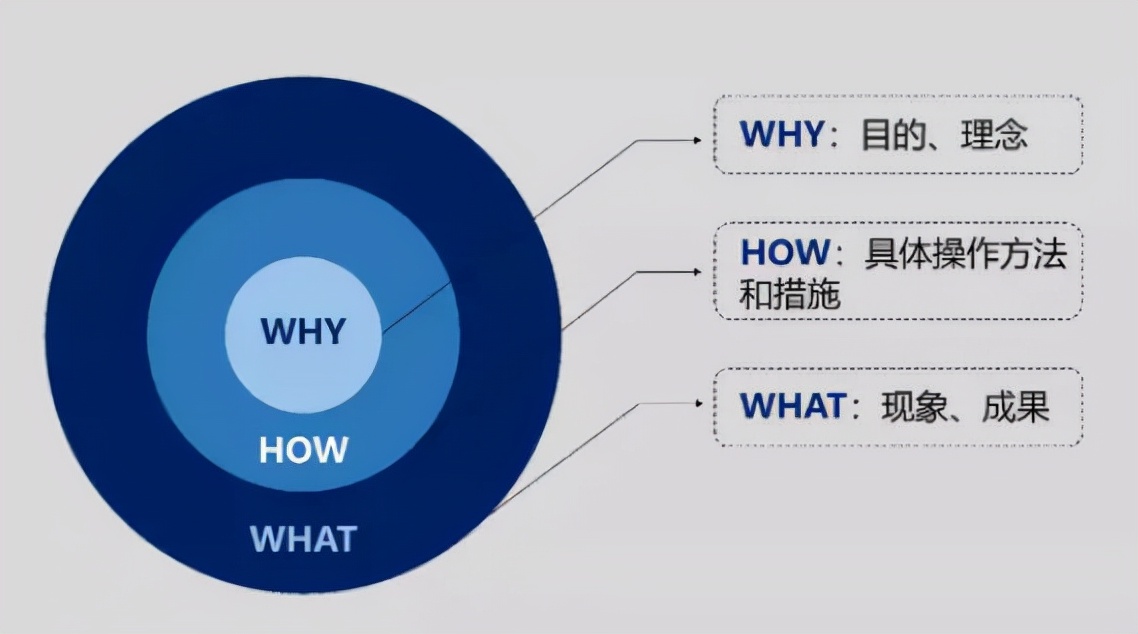 WHY

HOW

WHAT

WHY：目的、理念

HOW：具体操作方法和措施

WHAT：现象、成果